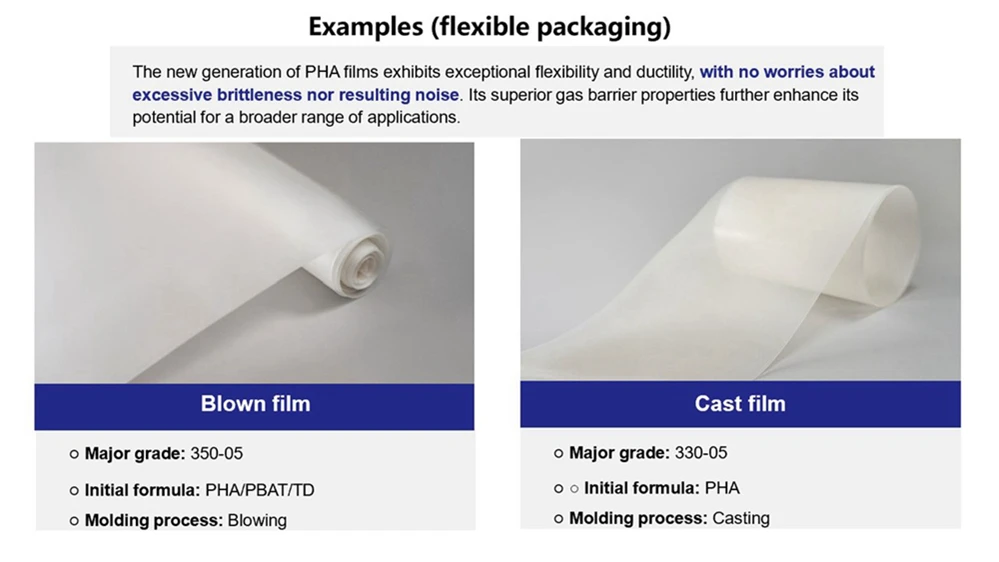 Examples (flexible packaging)

The new generation of PHA films exhibits exceptional flexibility and ductility, with no worries about excessive brittleness nor resulting noise. Its superior gas barrier properties further enhance its potential for a broader range of applications.

Blown film

○ Major grade: 350-05
○ Initial formula: PHA/PBAT/TD
○ Molding process: Blowing

Cast film

○ Major grade: 330-05
○ ○ Initial formula: PHA
○ Molding process: Casting